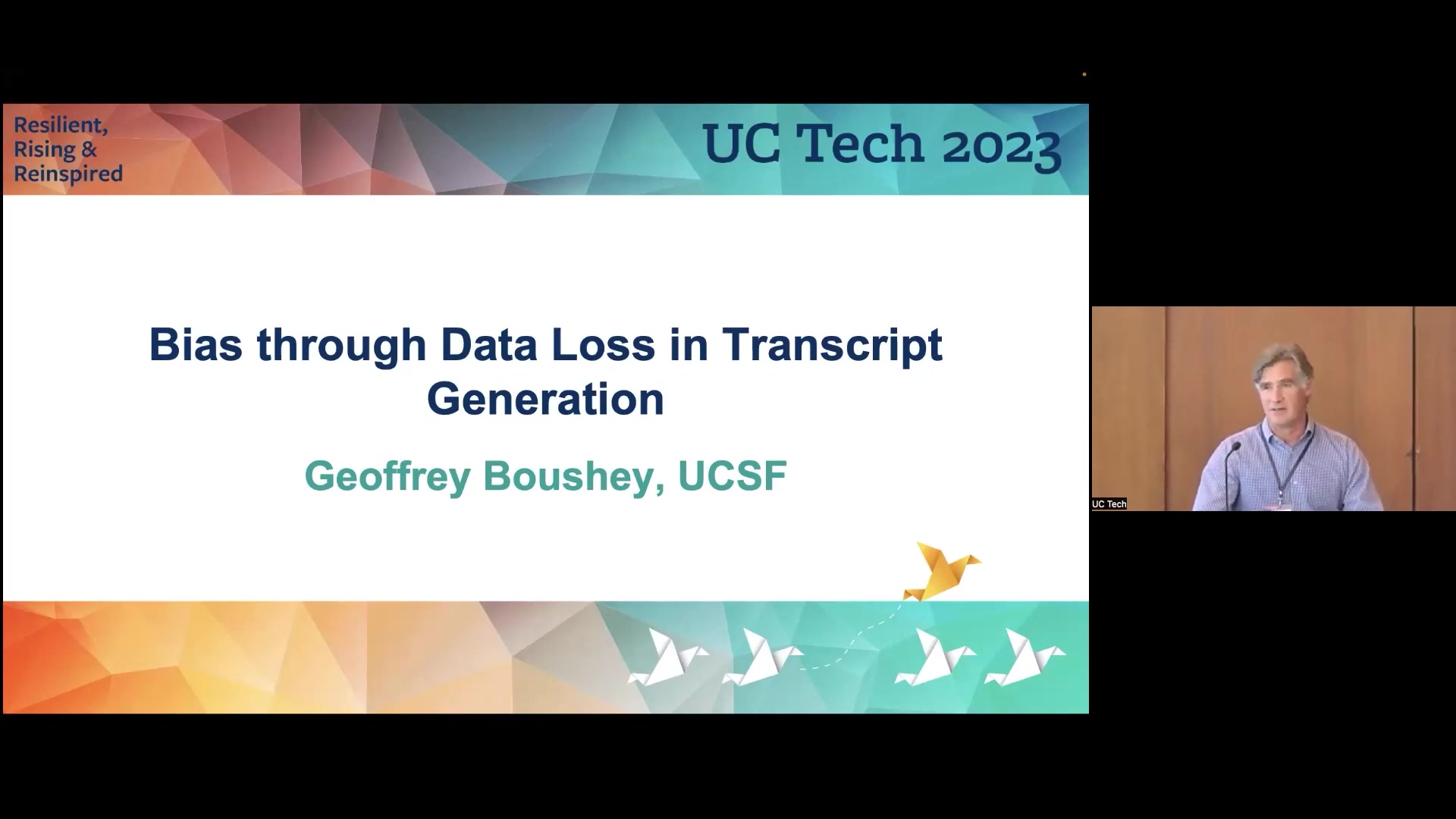 Resilient, Rising & Reinspired

UC Tech 2023

Bias through Data Loss in Transcript Generation

Geoffrey Boushey, UCSF

UC Tech